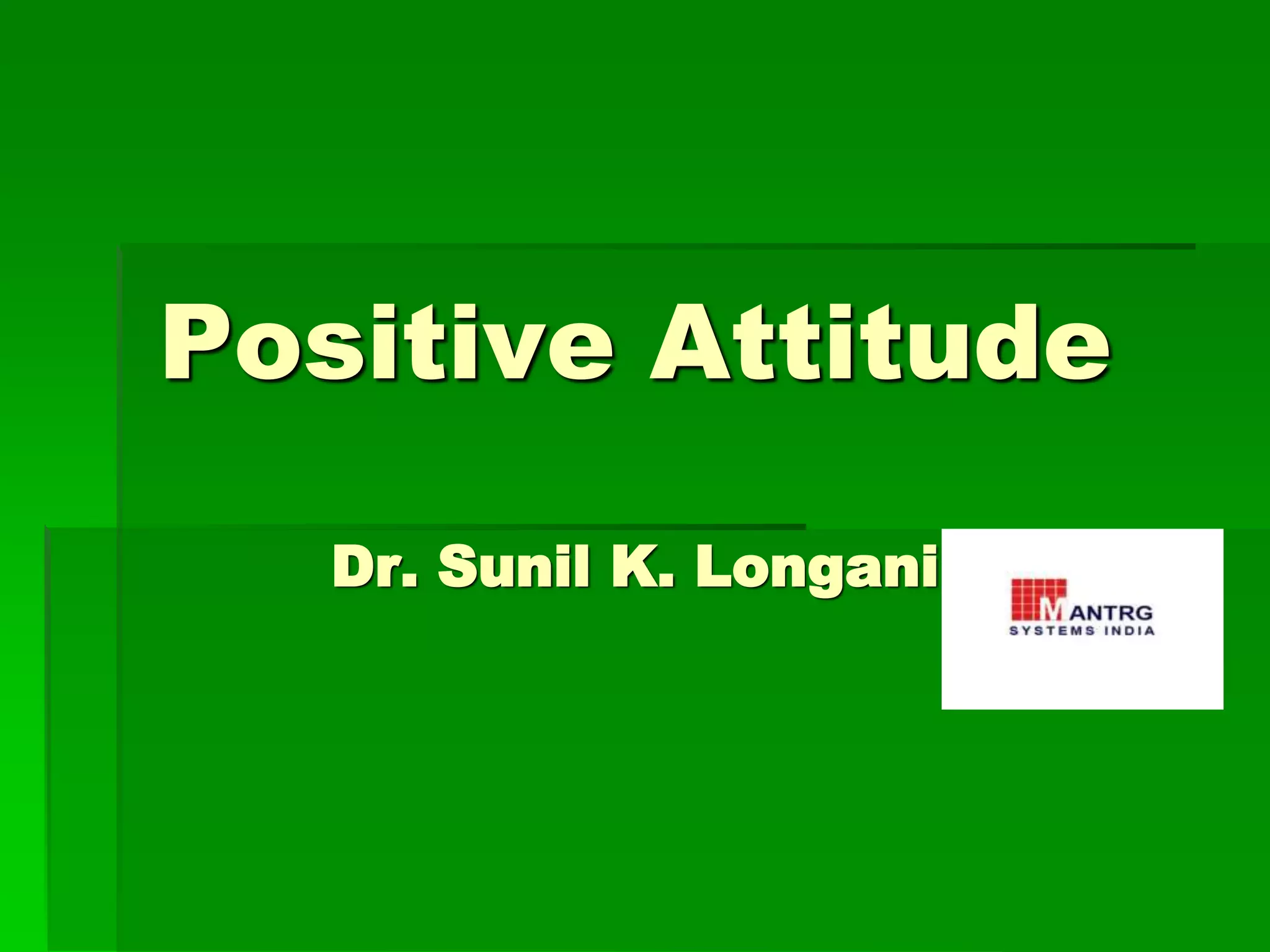 Positive Attitude

Dr. Sunil K. Longani

MANTRG
SYSTEMS INDIA